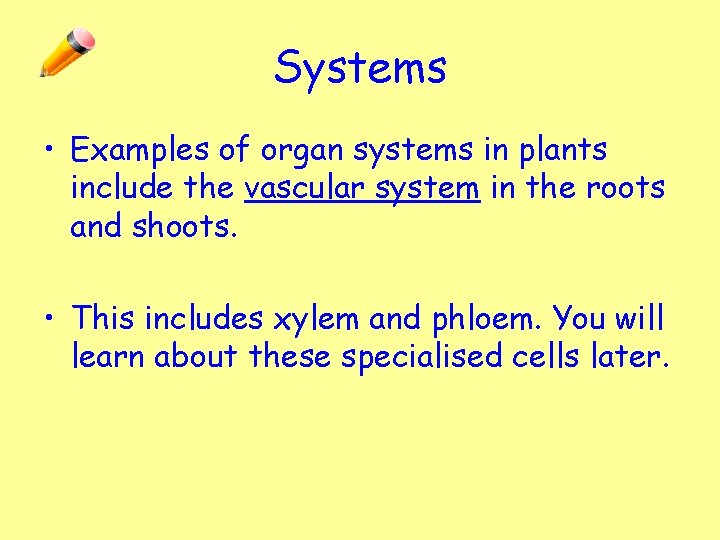 Systems

• Examples of organ systems in plants include the vascular system in the roots and shoots.

• This includes xylem and phloem. You will learn about these specialised cells later.